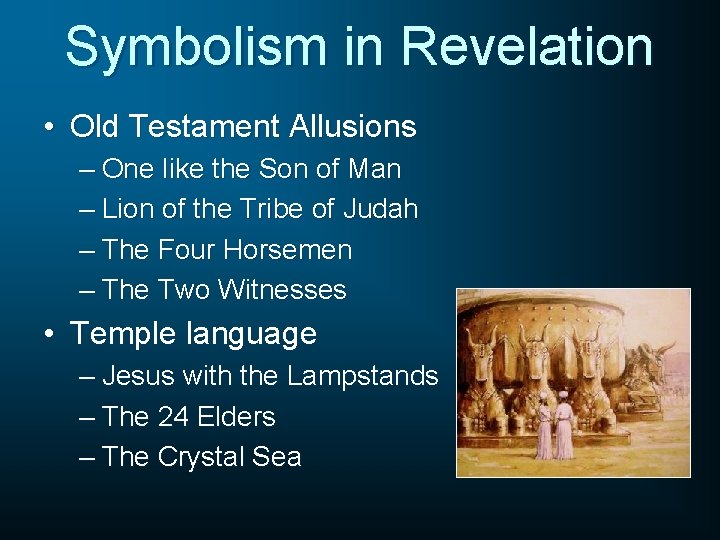 Symbolism in Revelation

• Old Testament Allusions
– One like the Son of Man
– Lion of the Tribe of Judah
– The Four Horsemen
– The Two Witnesses

• Temple language
– Jesus with the Lampstands
– The 24 Elders
– The Crystal Sea